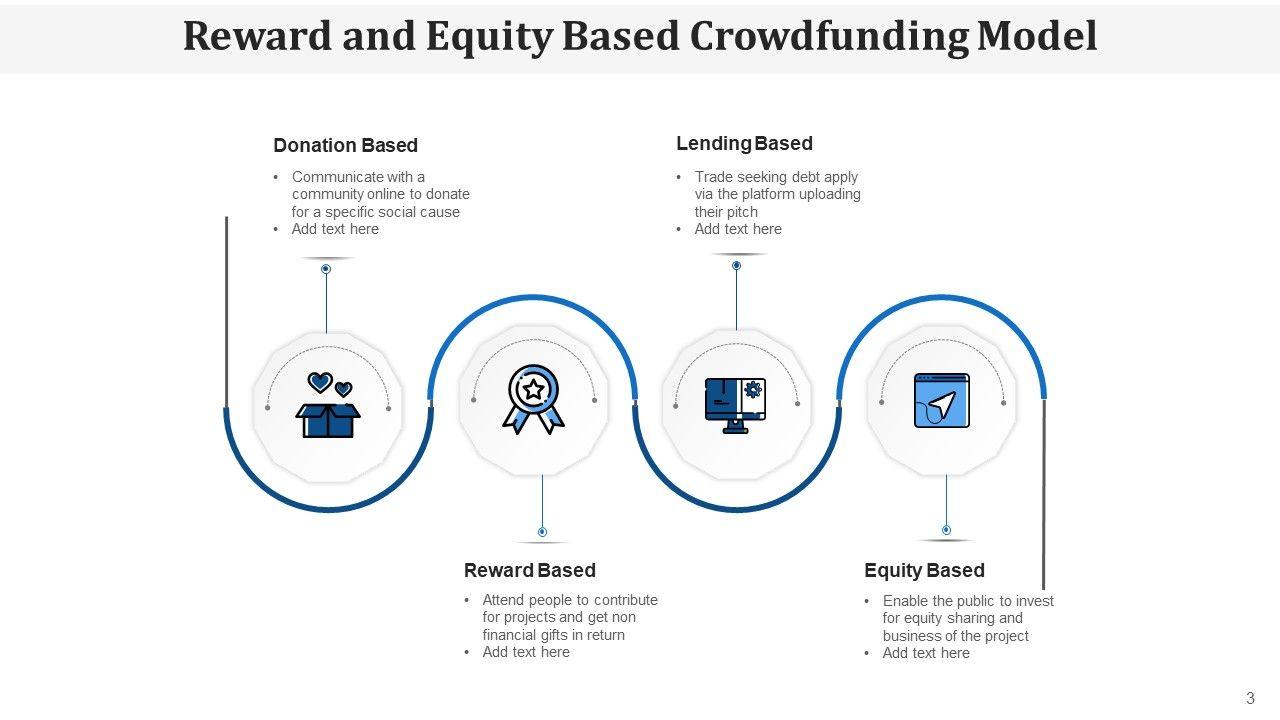 Reward and Equity Based Crowdfunding Model

Donation Based

• Communicate with a community online to donate for a specific social cause
• Add text here

Lending Based

• Trade seeking debt apply via the platform uploading their pitch
• Add text here

Reward Based

• Attend people to contribute for projects and get non financial gifts in return
• Add text here

Equity Based

• Enable the public to invest for equity sharing and business of the project
• Add text here

3